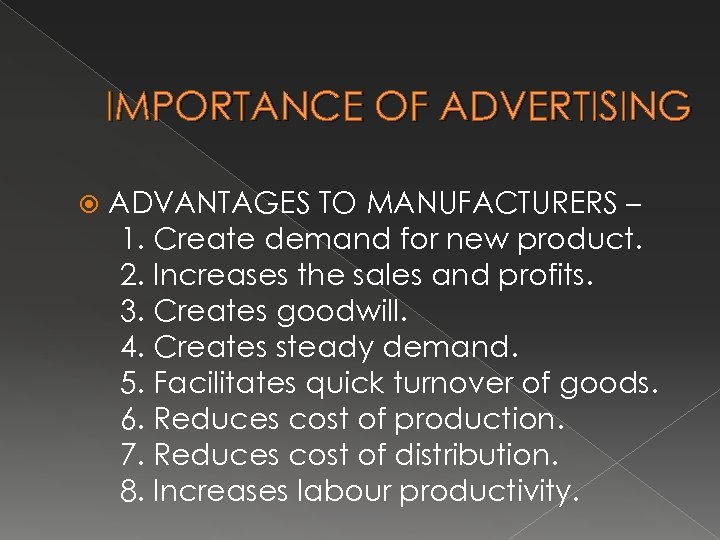 IMPORTANCE OF ADVERTISING

ADVANTAGES TO MANUFACTURERS –
1. Create demand for new product.
2. Increases the sales and profits.
3. Creates goodwill.
4. Creates steady demand.
5. Facilitates quick turnover of goods.
6. Reduces cost of production.
7. Reduces cost of distribution.
8. Increases labour productivity.